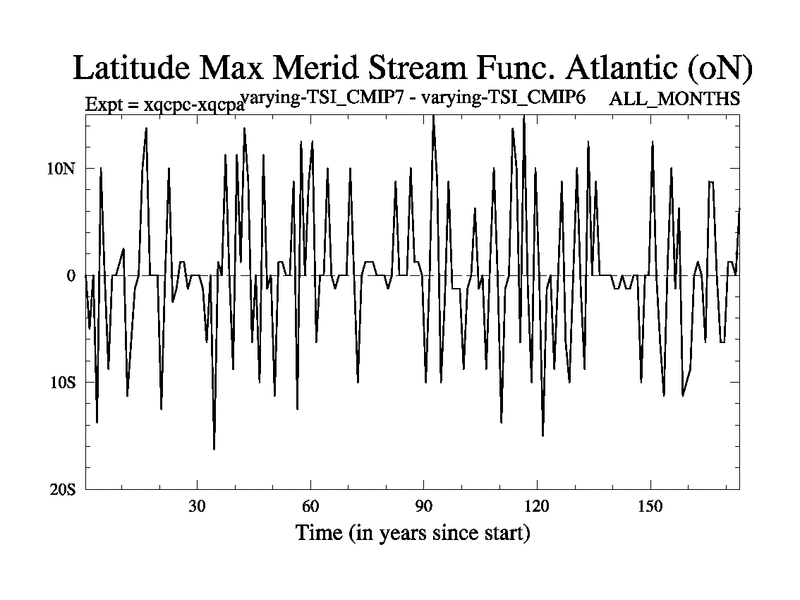 Latitude Max Merid Stream Func. Atlantic (oN)

Expt = xqcpc-xqcpa varying-TSI_CMIP7 - varying-TSI_CMIP6 ALL_MONTHS

10N
0
10S
20S

30
60
90
120
150

Time (in years since start)